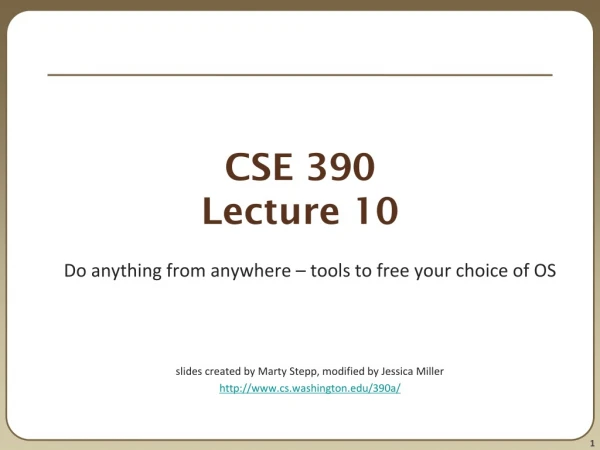 CSE 390
Lecture 10

Do anything from anywhere – tools to free your choice of OS

slides created by Marty Stepp, modified by Jessica Miller
http://www.cs.washington.edu/390a/

1